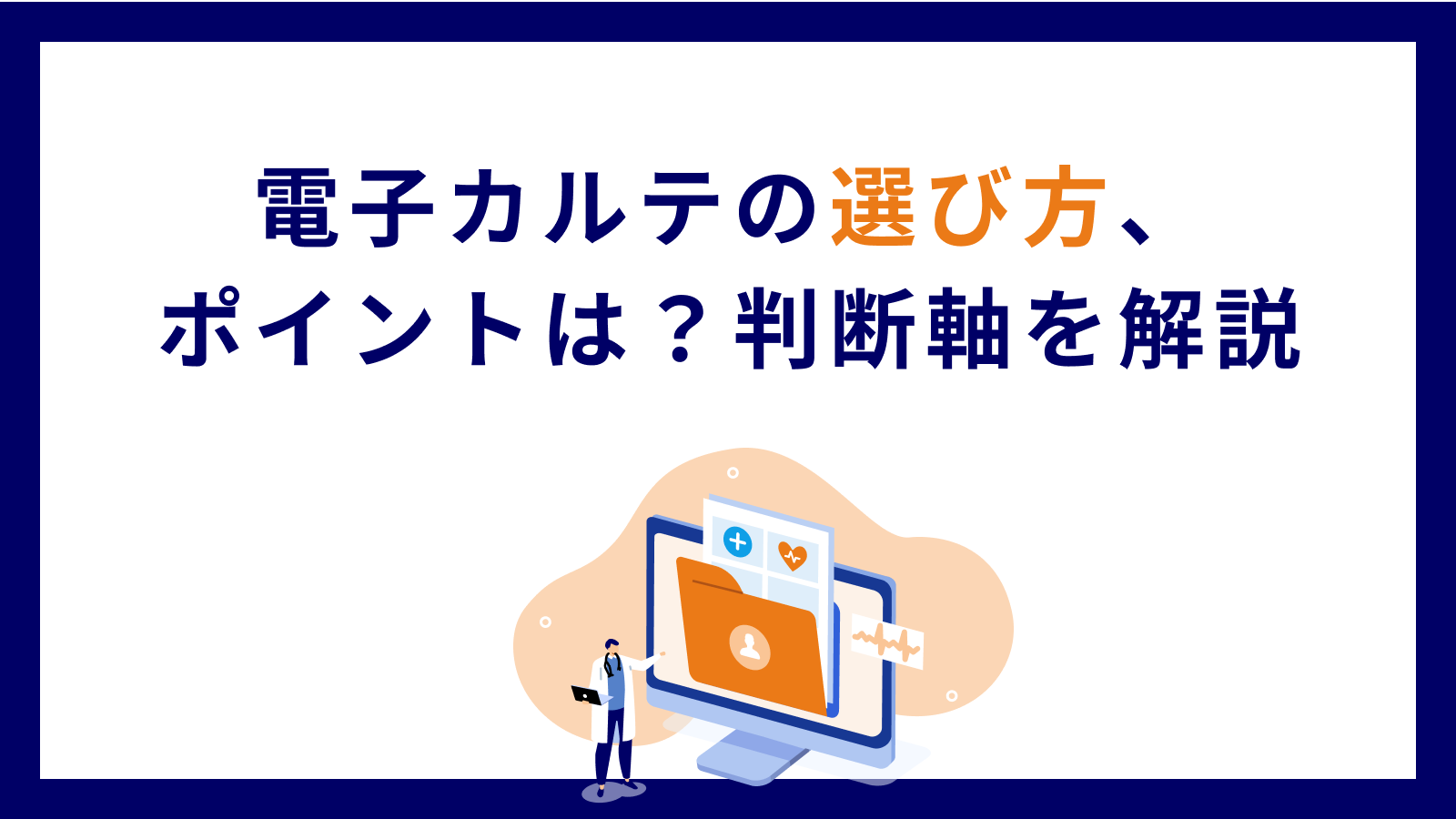 電子カルテの選び方、
ポイントは？判断軸を解説